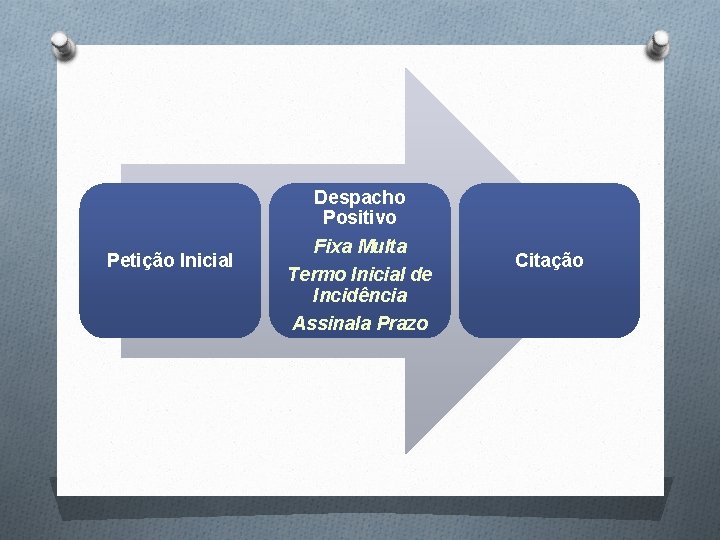 Petição Inicial

Despacho Positivo

Fixa Multa

Termo Inicial de Incidência

Assinala Prazo

Citação